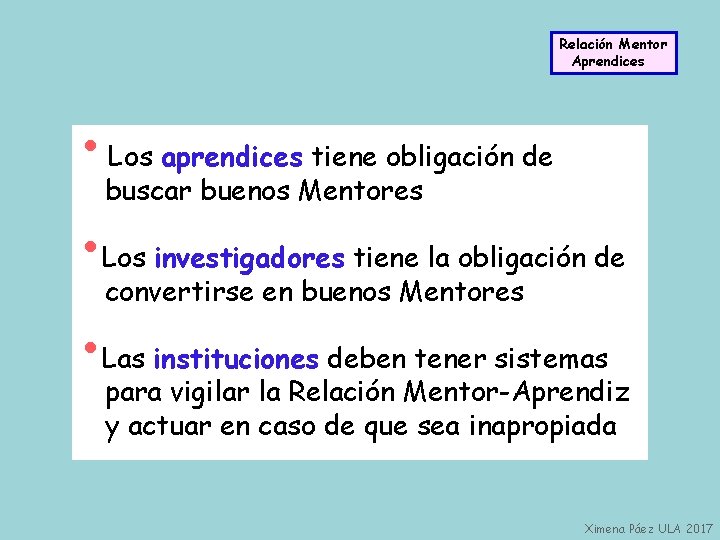 Relación Mentor Aprendices

• Los aprendices tiene obligación de buscar buenos Mentores

• Los investigadores tiene la obligación de convertirse en buenos Mentores

• Las instituciones deben tener sistemas para vigilar la Relación Mentor-Aprendiz y actuar en caso de que sea inapropiada

Ximena Páez ULA 2017